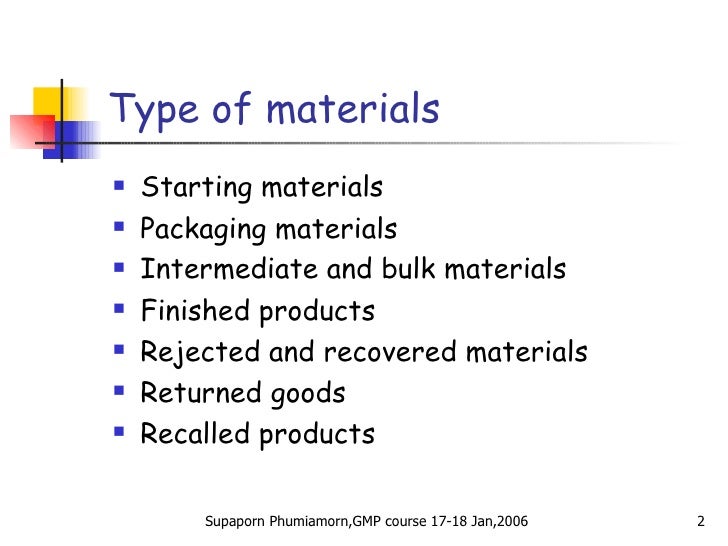 Type of materials

- Starting materials
- Packaging materials
- Intermediate and bulk materials
- Finished products
- Rejected and recovered materials
- Returned goods
- Recalled products

Supaporn Phumiamorn,GMP course 17-18 Jan,2006

2